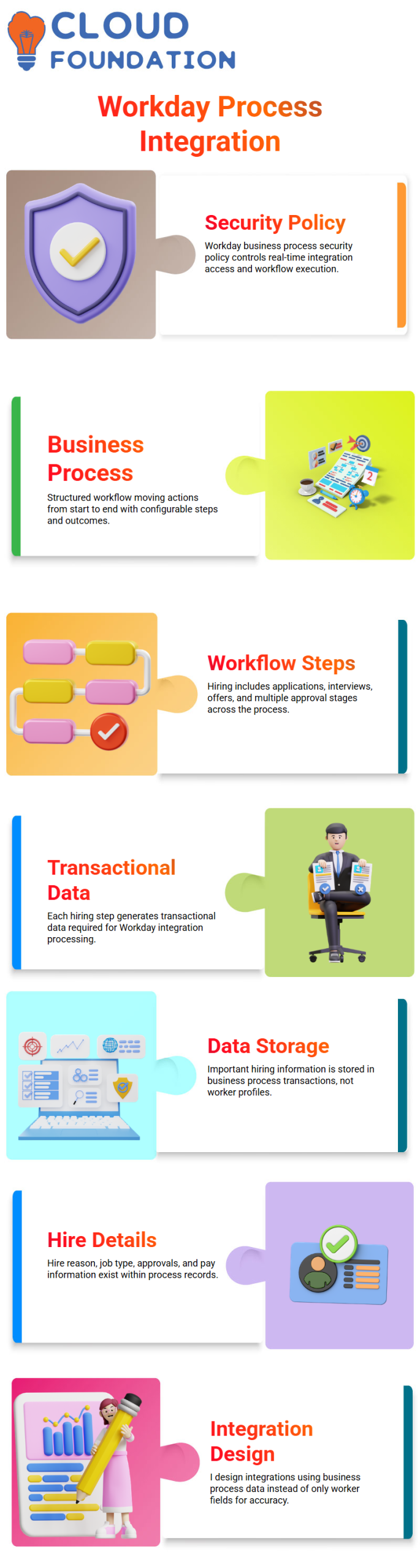 CLOUD FOUNDATION

Workday Process Integration

Security Policy

Workday business process security policy controls real-time integration access and workflow execution.

Business Process

Structured workflow moving actions from start to end with configurable steps and outcomes.

Workflow Steps

Hiring includes applications, interviews, offers, and multiple approval stages across the process.

Transactional Data

Each hiring step generates transactional data required for Workday integration processing.

Data Storage

Important hiring information is stored in business process transactions, not worker profiles.

Hire Details

Hire reason, job type, approvals, and pay information exist within process records.

Integration Design

I design integrations using business process data instead of only worker fields for accuracy.